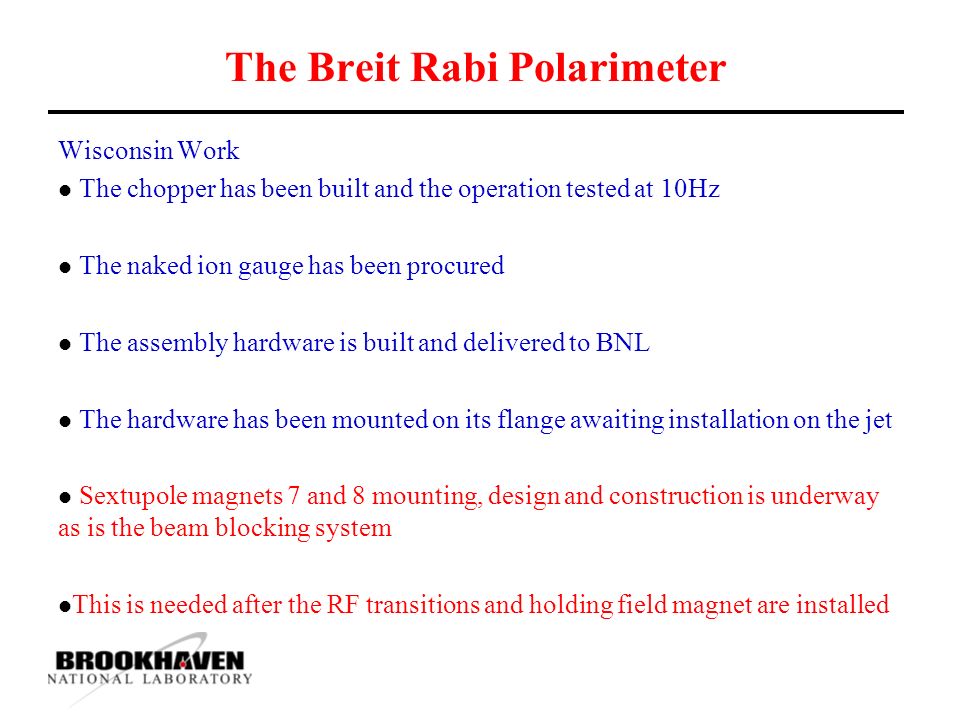 The Breit Rabi Polarimeter

Wisconsin Work

● The chopper has been built and the operation tested at 10Hz

● The naked ion gauge has been procured

● The assembly hardware is built and delivered to BNL

● The hardware has been mounted on its flange awaiting installation on the jet

● Sextupole magnets 7 and 8 mounting, design and construction is underway as is the beam blocking system

●This is needed after the RF transitions and holding field magnet are installed

BROOKHAVEN
NATIONAL LABORATORY